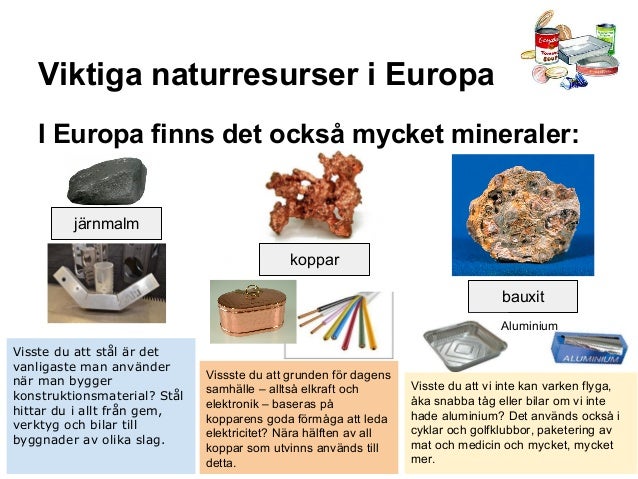 Viktiga naturresurser i Europa

I Europa finns det också mycket mineraler:

järnmalm

koppar

bauxit

Aluminium

ALUMINIUM

Visste du att stål är det vanligaste man använder när man bygger konstruktionsmaterial? Stål hittar du i allt från gem, verktyg och bilar till byggnader av olika slag.

Vissste du att grunden för dagens samhälle – alltså elkraft och elektronik – baseras på kopparens goda förmåga att leda elektricitet? Nära hälften av all koppar som utvinns används till detta.

Visste du att vi inte kan varken flyga, åka snabba tåg eller bilar om vi inte hade aluminium? Det används också i cyklar och golfklubbor, paketering av mat och medicin och mycket, mycket mer.